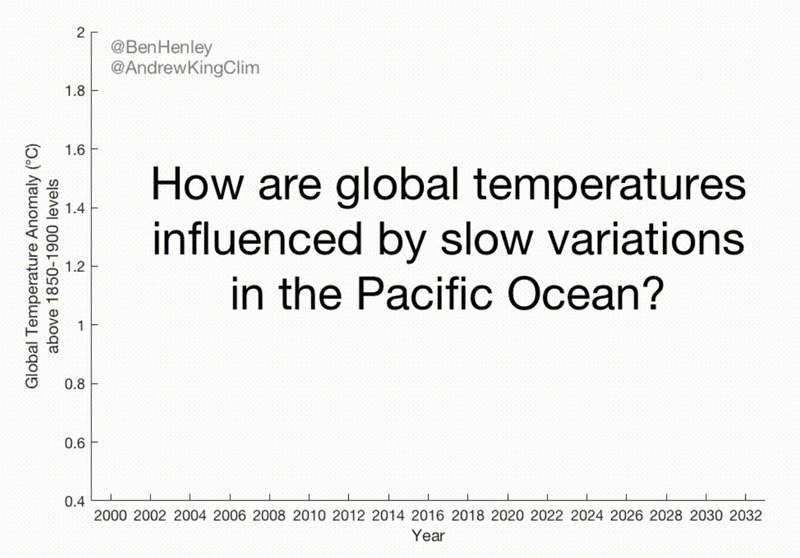 @BenHenley
@AndrewKingClim

How are global temperatures influenced by slow variations in the Pacific Ocean?

Global Temperature Anomaly (°C) above 1850-1900 levels

2
1.8
1.6
1.4
1.2
1
0.8
0.6
0.4

2000 2002 2004 2006 2008 2010 2012 2014 2016 2018 2020 2022 2024 2026 2028 2030 2032

Year